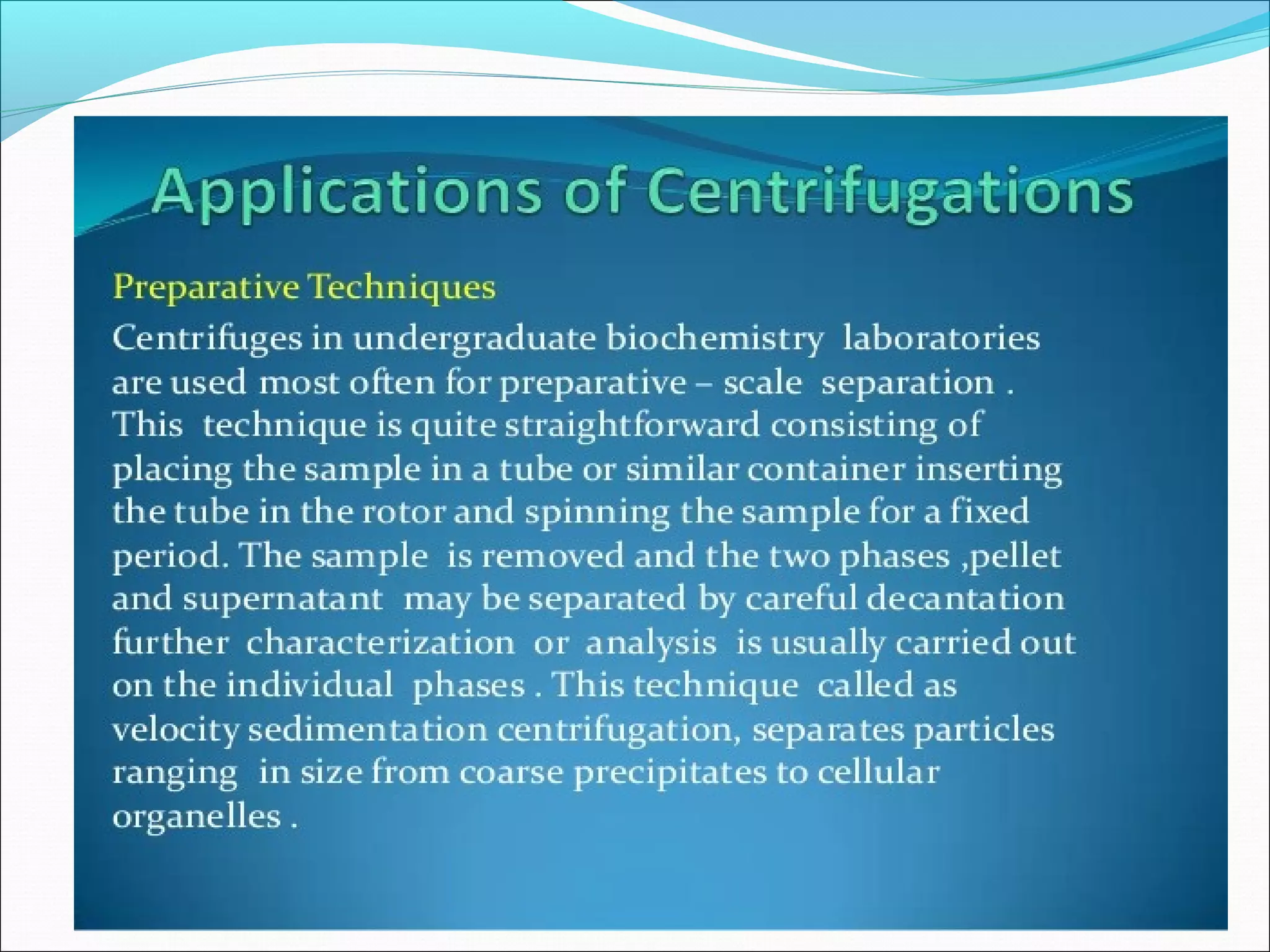 Applications of Centrifugations

Preparative Techniques

Centrifuges in undergraduate biochemistry laboratories are used most often for preparative – scale separation . This technique is quite straightforward consisting of placing the sample in a tube or similar container inserting the tube in the rotor and spinning the sample for a fixed period. The sample is removed and the two phases ,pellet and supernatant may be separated by careful decantation further characterization or analysis is usually carried out on the individual phases . This technique called as velocity sedimentation centrifugation, separates particles ranging in size from coarse precipitates to cellular organelles .